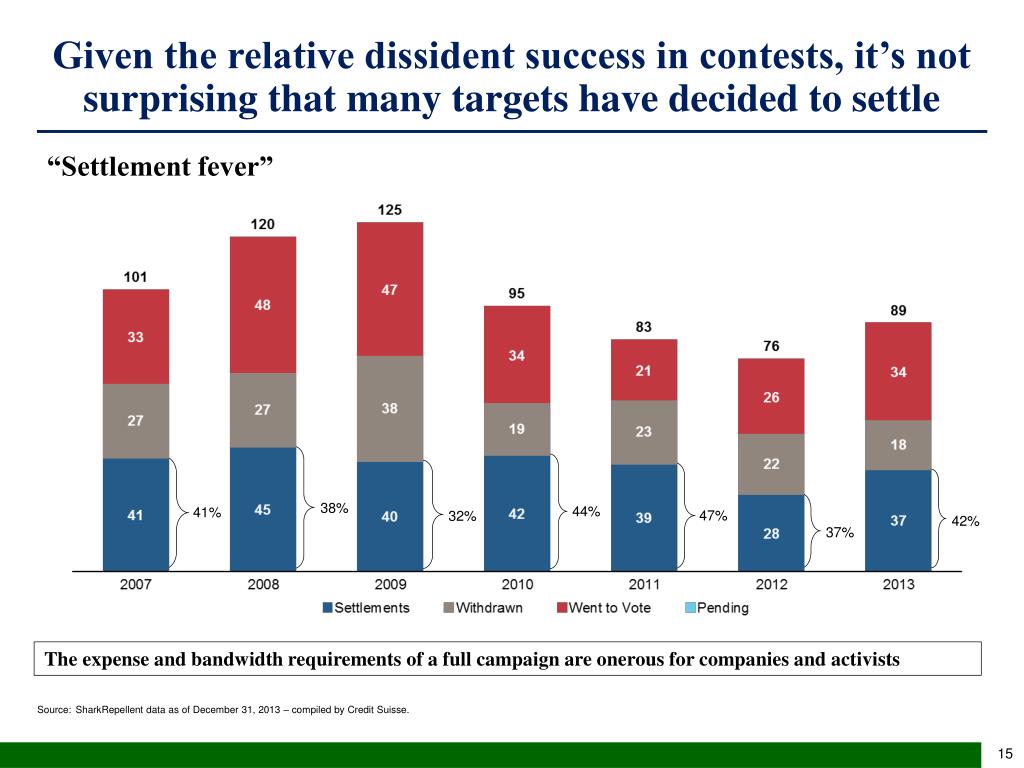 Given the relative dissident success in contests, it's not surprising that many targets have decided to settle

"Settlement fever"

101
33
27
41
41%

120
48
27
45
38%

125
47
38
40
32%

95
34
19
42
44%

83
21
23
39
47%

76
26
22
28
37%

89
34
18
37
42%

2007 2008 2009 2010 2011 2012 2013

Settlements Withdrawn Went to Vote Pending

The expense and bandwidth requirements of a full campaign are onerous for companies and activists

Source: SharkRepellent data as of December 31, 2013 – compiled by Credit Suisse.

15